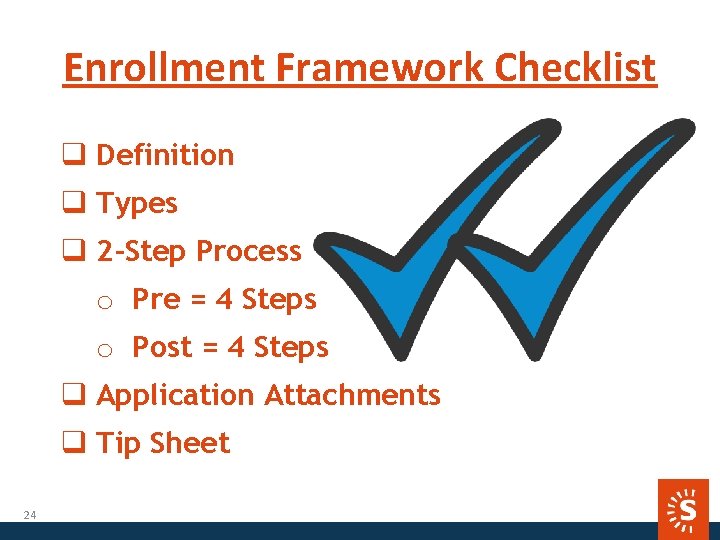 Enrollment Framework Checklist

❑ Definition
❑ Types
❑ 2-Step Process
o Pre = 4 Steps
o Post = 4 Steps
❑ Application Attachments
❑ Tip Sheet

24

S